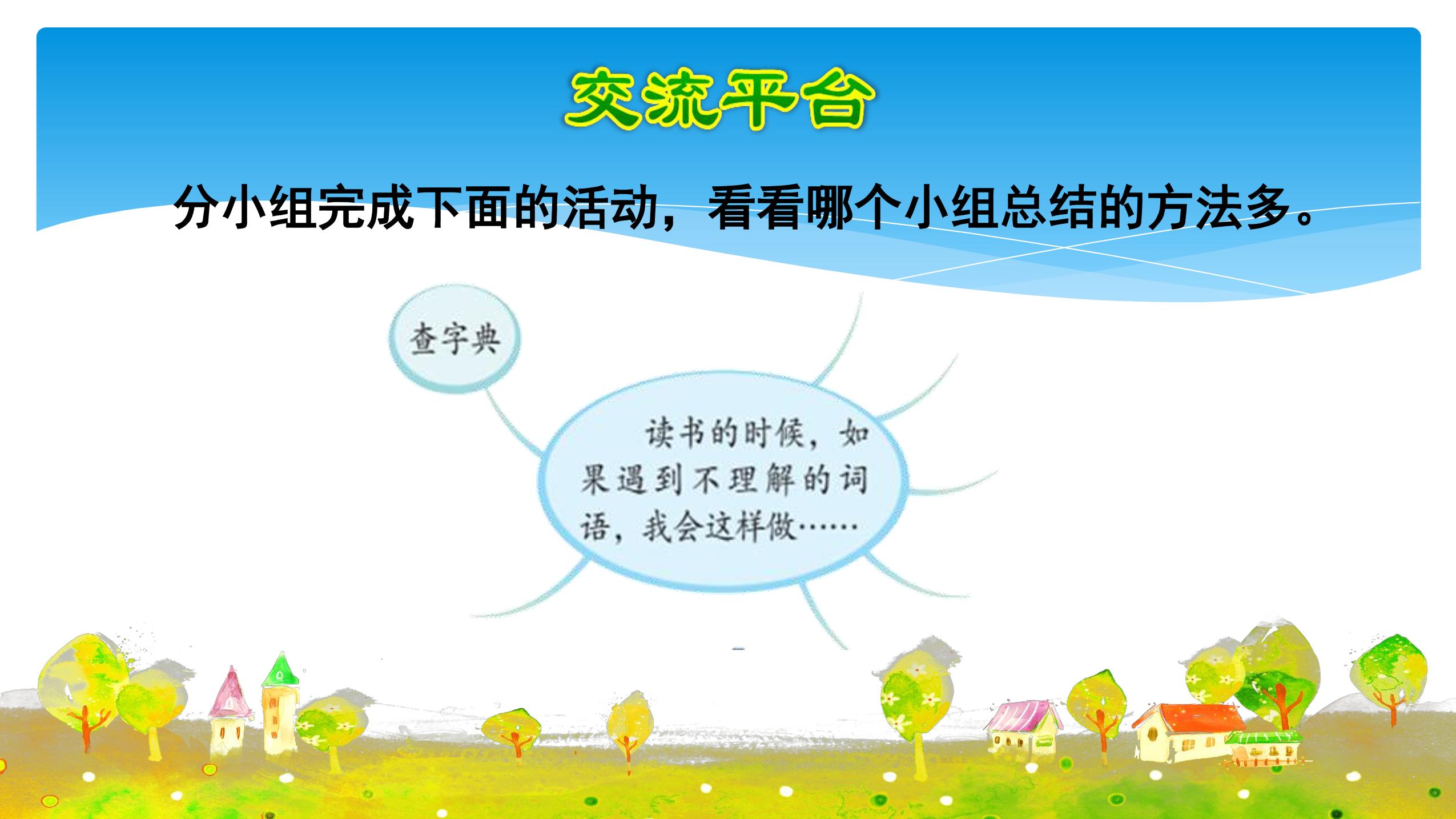 交流平台

分小组完成下面的活动，看看哪个小组总结的方法多。

查字典

读书的时候，如果遇到不理解的词语，我会这样做……